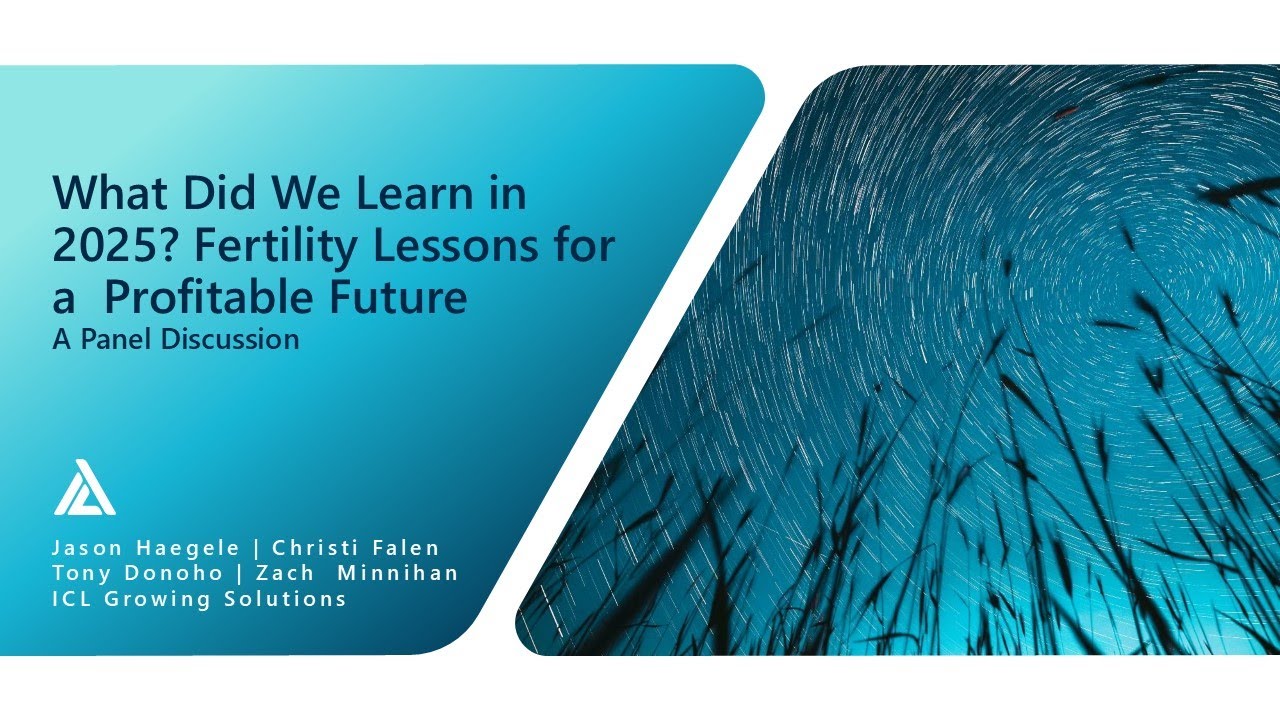 What Did We Learn in 2025? Fertility Lessons for a Profitable Future
A Panel Discussion

Jason Haegele | Christi Falen
Tony Donoho | Zach Minnihan
ICL Growing Solutions